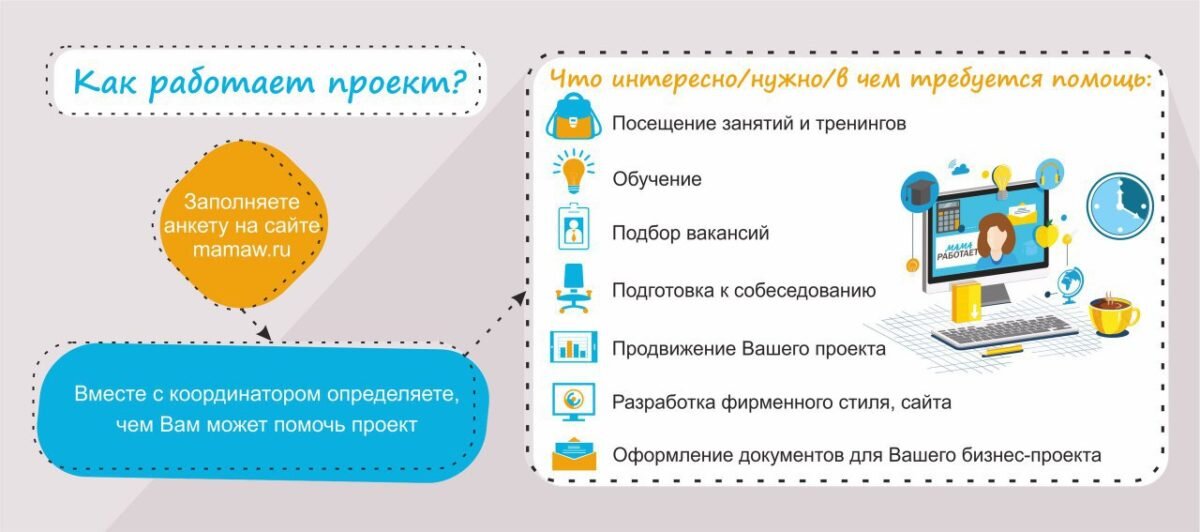 Как работает проект?

Заполняете анкету на сайте mamaw.ru

Вместе с координатором определяете, чем Вам может помочь проект

Что интересно/нужно/в чем требуется помощь:

Посещение занятий и тренингов

Обучение

Подбор вакансий

Подготовка к собеседованию

Продвижение Вашего проекта

Разработка фирменного стиля, сайта

Оформление документов для Вашего бизнес-проекта

МАМА РАБОТАЕТ